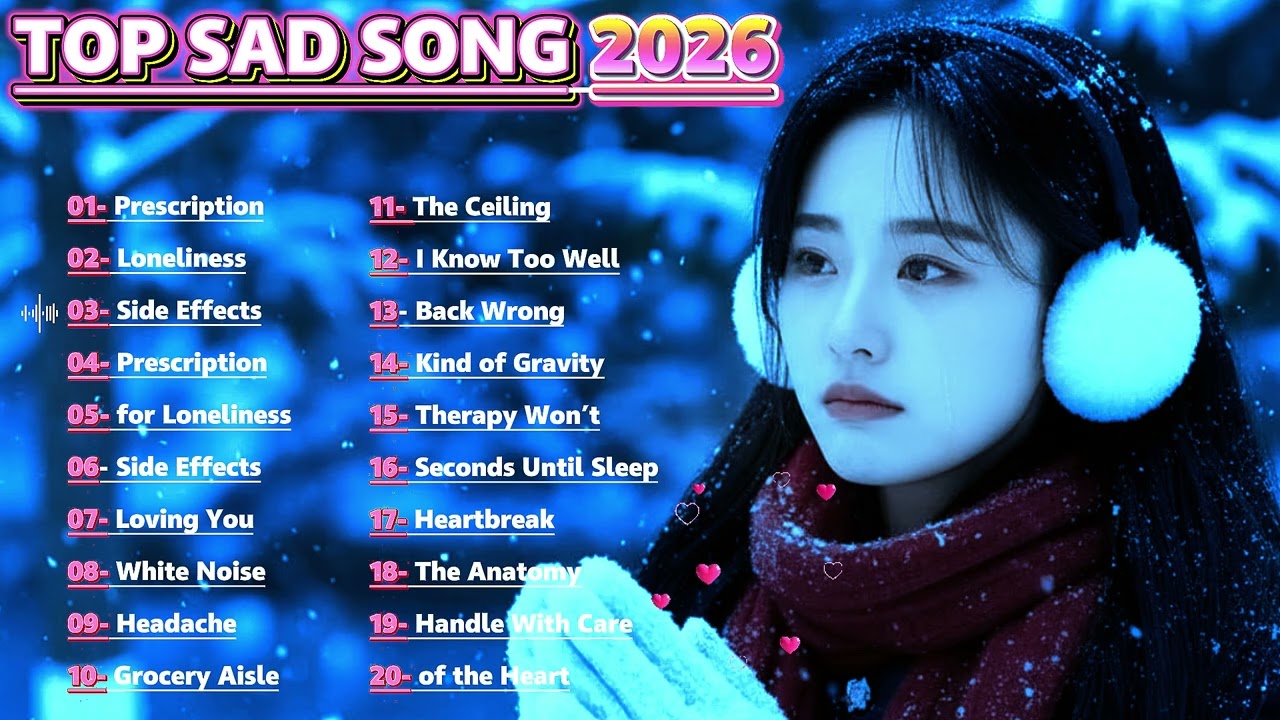 TOP SAD SONG 2026

01- Prescription
02- Loneliness
03- Side Effects
04- Prescription
05- for Loneliness
06- Side Effects
07- Loving You
08- White Noise
09- Headache
10- Grocery Aisle

11- The Ceiling
12- I Know Too Well
13- Back Wrong
14- Kind of Gravity
15- Therapy Won't
16- Seconds Until Sleep
17- Heartbreak
18- The Anatomy
19- Handle With Care
20- of the Heart